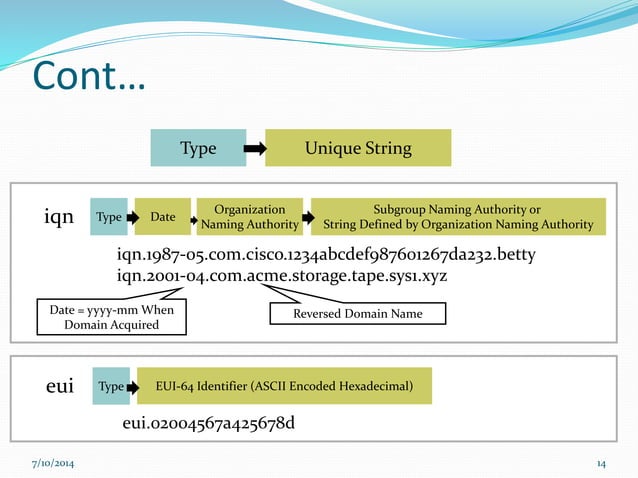 Cont…

Type

Unique String

iqn

Type

Date

Organization Naming Authority

Subgroup Naming Authority or String Defined by Organization Naming Authority

iqn.1987-05.com.cisco.1234abcdef987601267da232.betty
iqn.2001-04.com.acme.storage.tape.sys1.xyz

Date = yyyy-mm When Domain Acquired

Reversed Domain Name

eui

Type

EUI-64 Identifier (ASCII Encoded Hexadecimal)

eui.02004567a425678d

7/10/2014

14